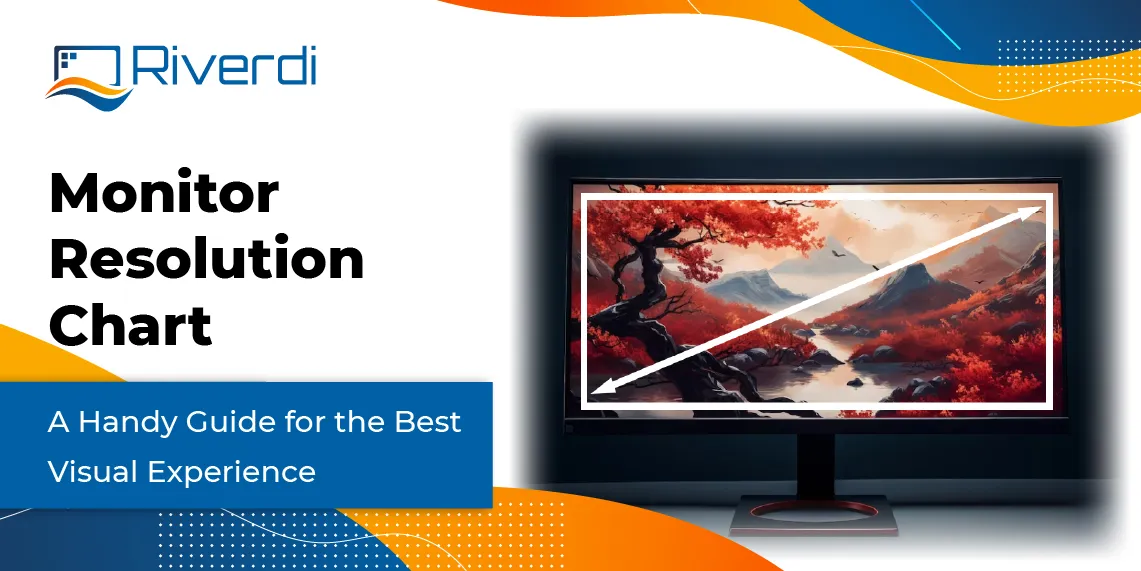 Riverdi

Monitor Resolution Chart

A Handy Guide for the Best Visual Experience